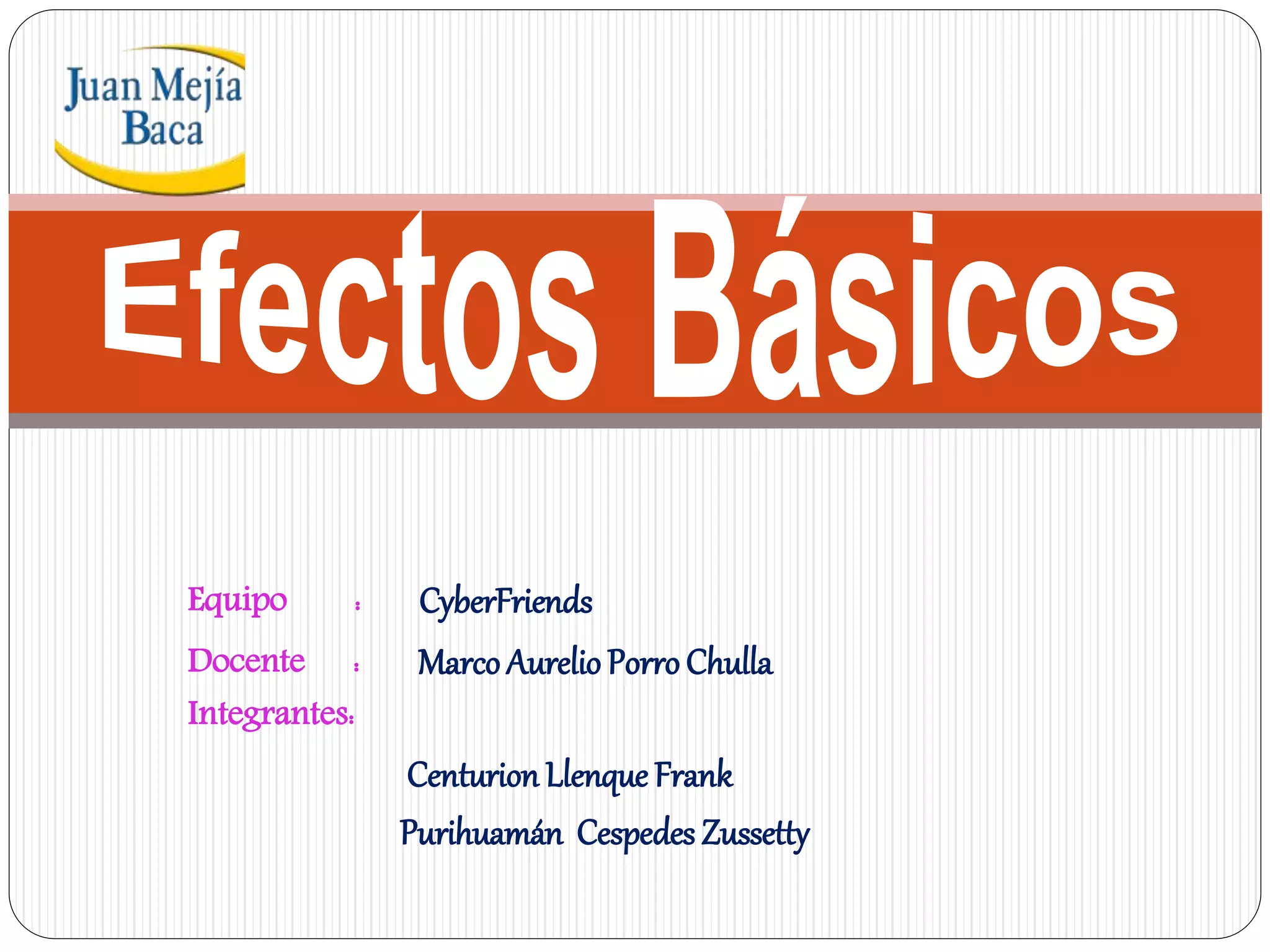 Juan Mejía Baca

Efectos Básicos

Equipo : CyberFriends
Docente : Marco Aurelio Porro Chulla
Integrantes:
Centurion Llenque Frank
Purihuamán Cespedes Zussetty